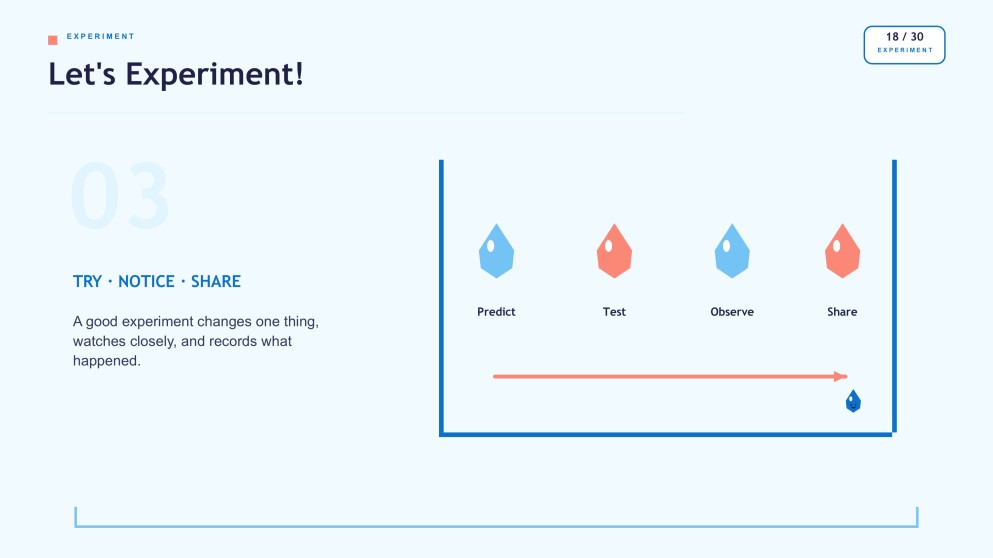 EXPERIMENT

Let's Experiment!

18 / 30
EXPERIMENT

03

TRY · NOTICE · SHARE

A good experiment changes one thing, watches closely, and records what happened.

Predict

Test

Observe

Share